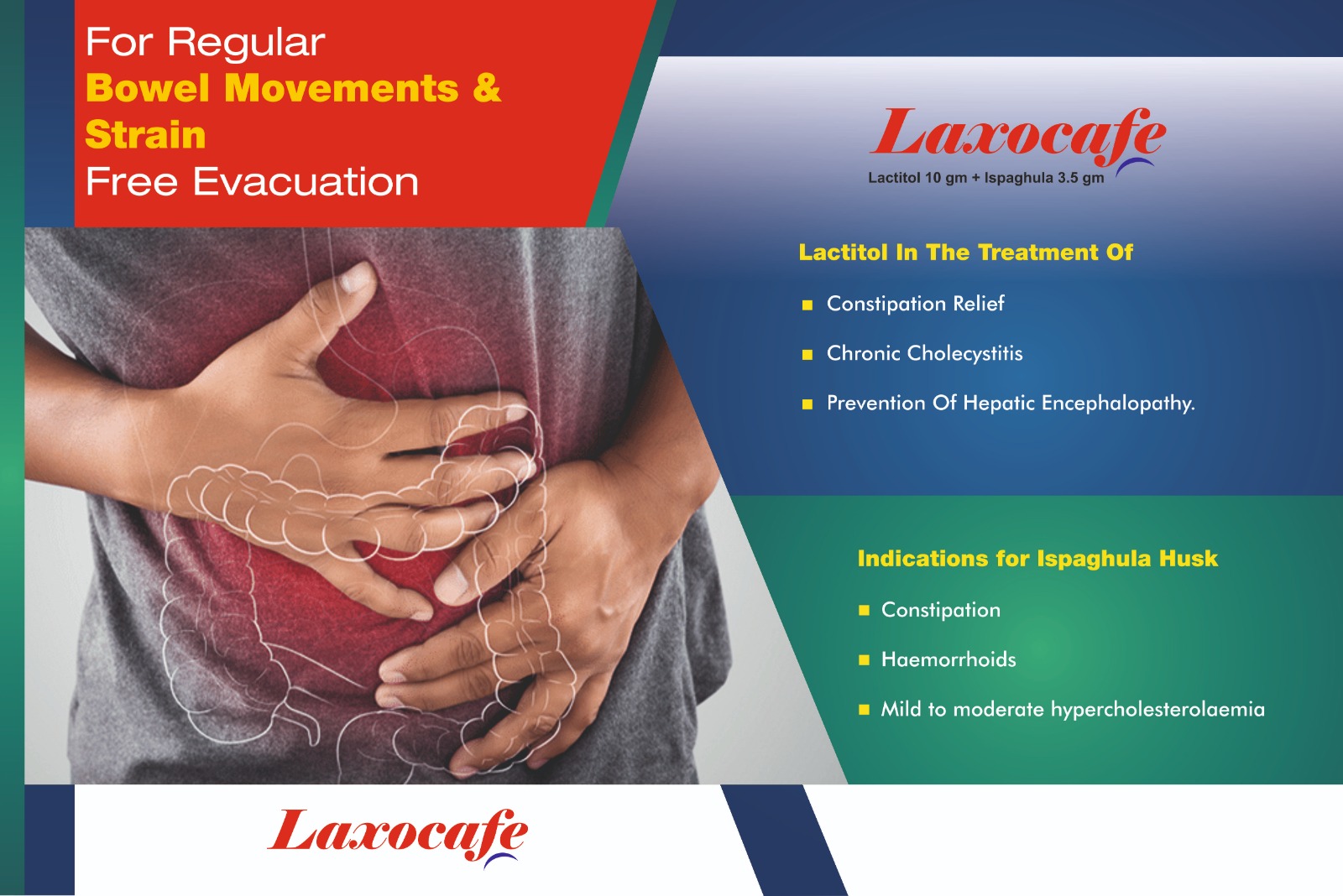 For Regular
Bowel Movements &
Strain
Free Evacuation

Laxocafe
Lactitol 10 gm + Ispaghula 3.5 gm

Lactitol In The Treatment Of

■ Constipation Relief

■ Chronic Cholecystitis

■ Prevention Of Hepatic Encephalopathy.

Indications for Ispaghula Husk

■ Constipation

■ Haemorrhoids

■ Mild to moderate hypercholesterolaemia

Laxocafe